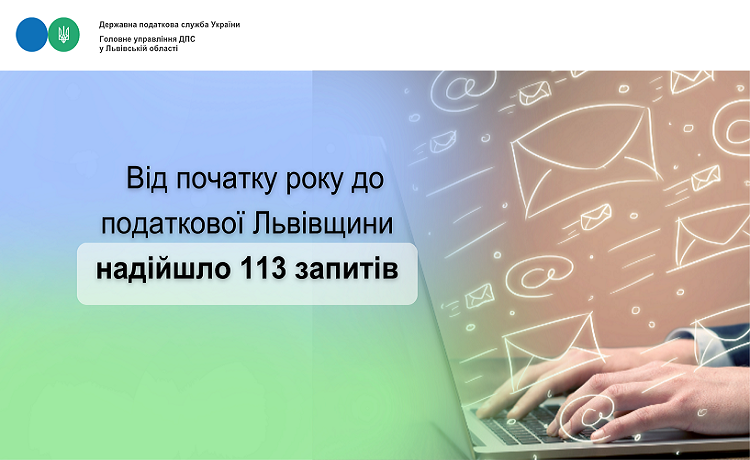 Державна податкова служба України
Головне управління ДПС
у Львівській області

Від початку року до податкової Львівщини надійшло 113 запитів